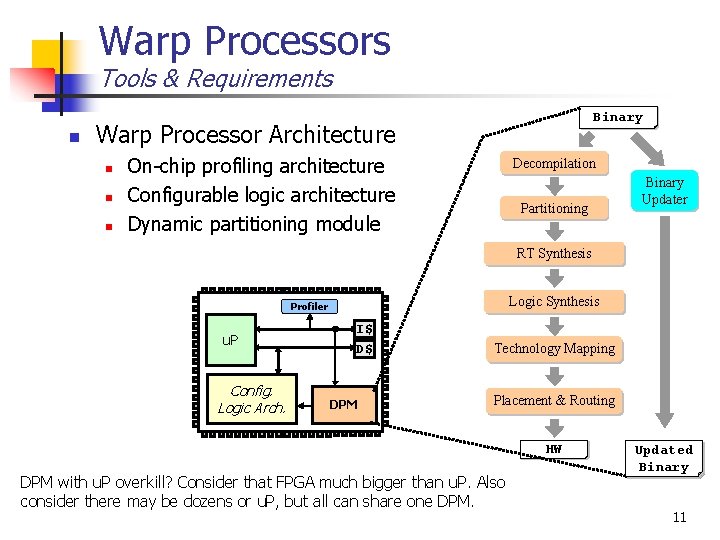 Warp Processors
Tools & Requirements

Warp Processor Architecture
On-chip profiling architecture
Configurable logic architecture
Dynamic partitioning module

Profiler
uP
I$
D$
Config. Logic Arch.
DPM

Binary
Decompilation
Partitioning
RT Synthesis
Logic Synthesis
Technology Mapping
Placement & Routing
HW
Binary Updater
Updated Binary

DPM with uP overkill? Consider that FPGA much bigger than uP. Also consider there may be dozens or uP, but all can share one DPM.

11